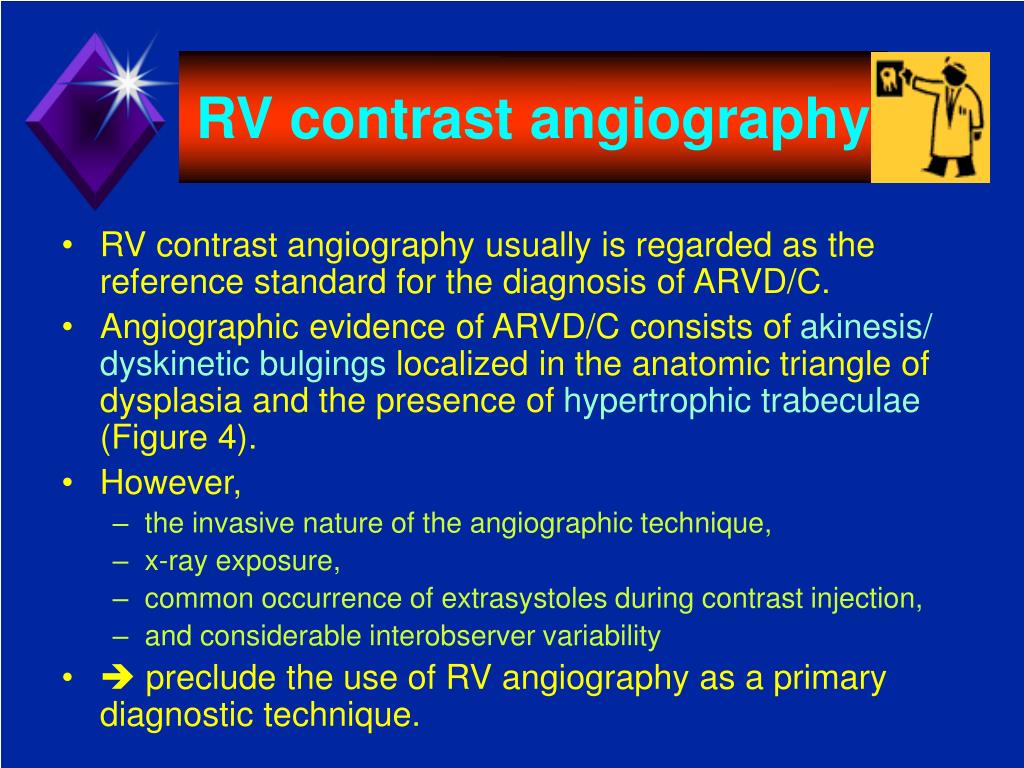 RV contrast angiography

• RV contrast angiography usually is regarded as the reference standard for the diagnosis of ARVD/C.
• Angiographic evidence of ARVD/C consists of akinesis/ dyskinetic bulgings localized in the anatomic triangle of dysplasia and the presence of hypertrophic trabeculae (Figure 4).
• However,
– the invasive nature of the angiographic technique,
– x-ray exposure,
– common occurrence of extrasystoles during contrast injection,
– and considerable interobserver variability
• ➔ preclude the use of RV angiography as a primary diagnostic technique.